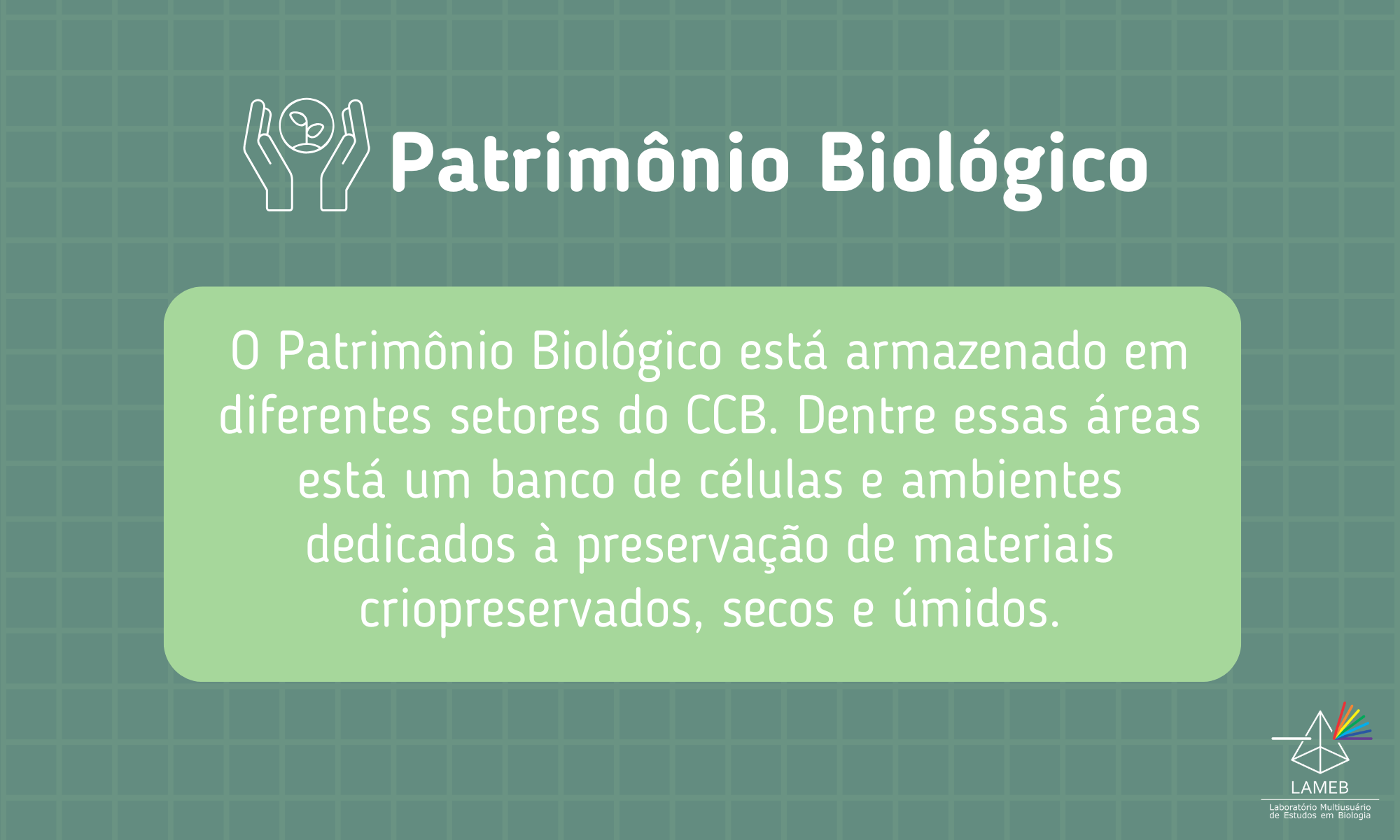 Patrimônio Biológico

O Patrimônio Biológico está armazenado em diferentes setores do CCB. Dentre essas áreas está um banco de células e ambientes dedicados à preservação de materiais criopreservados, secos e úmidos.

LAMEB
Laboratório Multiusuário de Estudos em Biologia